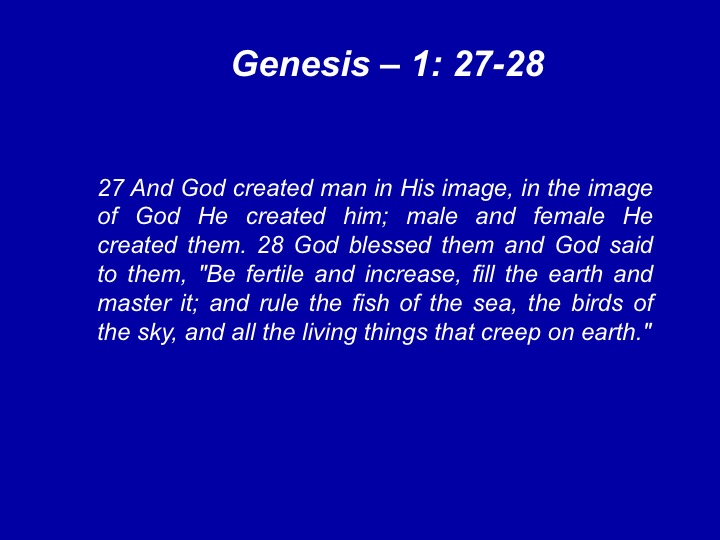 Genesis – 1: 27-28

27 And God created man in His image, in the image of God He created him; male and female He created them. 28 God blessed them and God said to them, "Be fertile and increase, fill the earth and master it; and rule the fish of the sea, the birds of the sky, and all the living things that creep on earth."